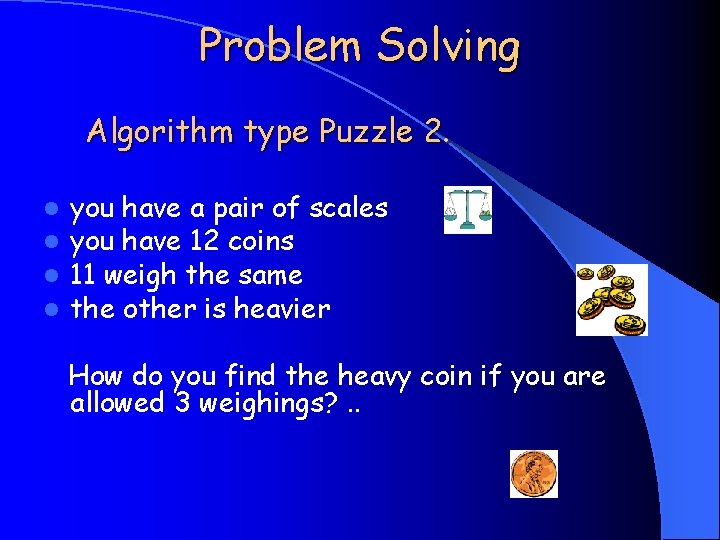 Problem Solving

Algorithm type Puzzle 2.

- you have a pair of scales
- you have 12 coins
- 11 weigh the same
- the other is heavier

How do you find the heavy coin if you are allowed 3 weighings? ..